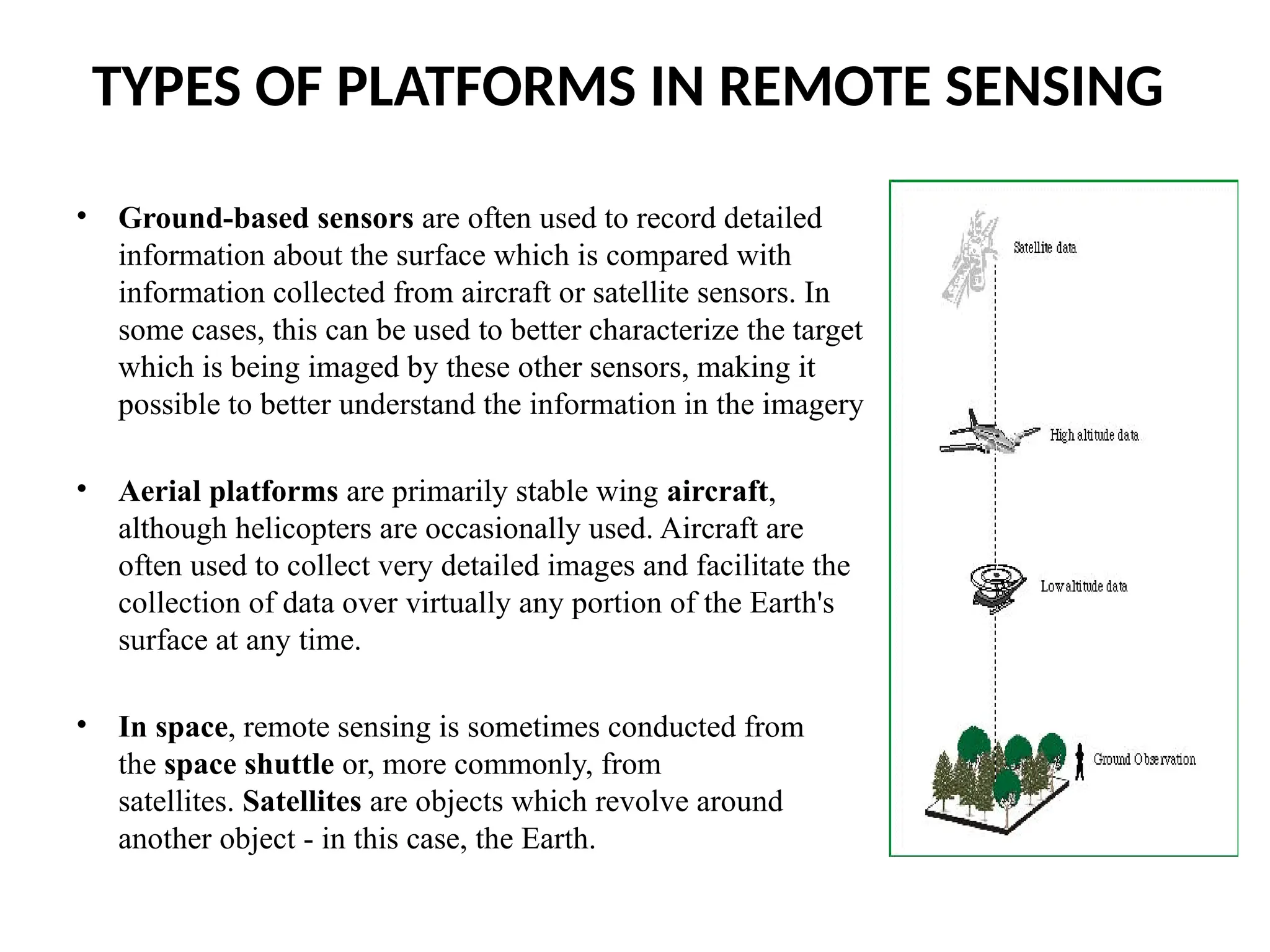 TYPES OF PLATFORMS IN REMOTE SENSING

• Ground-based sensors are often used to record detailed information about the surface which is compared with information collected from aircraft or satellite sensors. In some cases, this can be used to better characterize the target which is being imaged by these other sensors, making it possible to better understand the information in the imagery

• Aerial platforms are primarily stable wing aircraft, although helicopters are occasionally used. Aircraft are often used to collect very detailed images and facilitate the collection of data over virtually any portion of the Earth's surface at any time.

• In space, remote sensing is sometimes conducted from the space shuttle or, more commonly, from satellites. Satellites are objects which revolve around another object - in this case, the Earth.

Satellite data

High altitude data

Low altitude data

Ground Observation